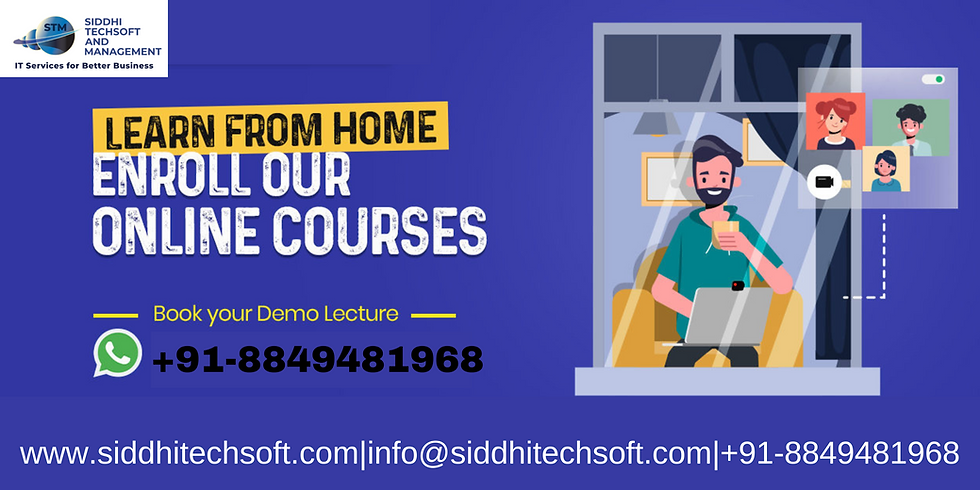 STM
SIDDHI TECHSOFT AND MANAGEMENT
IT Services for Better Business

LEARN FROM HOME
ENROLL OUR ONLINE COURSES

Book your Demo Lecture
+91-8849481968

www.siddhitechsoft.com|info@siddhitechsoft.com|+91-8849481968